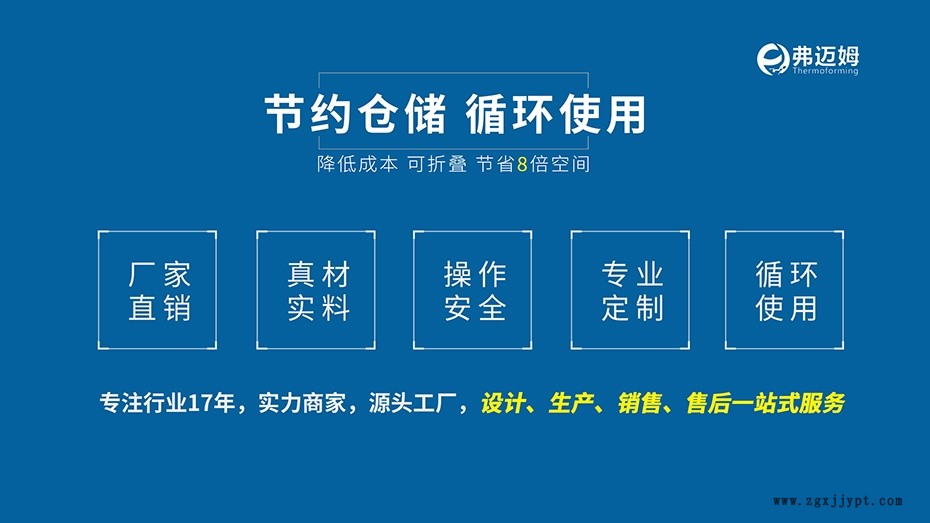 弗迈姆
Thermoforming

节约仓储 循环使用

降低成本 可折叠 节省8倍空间

厂家直销

真材实料

操作安全

专业定制

循环使用

专注行业17年，实力商家，源头工厂，设计、生产、销售、售后一站式服务

www.zgxjjypt.com